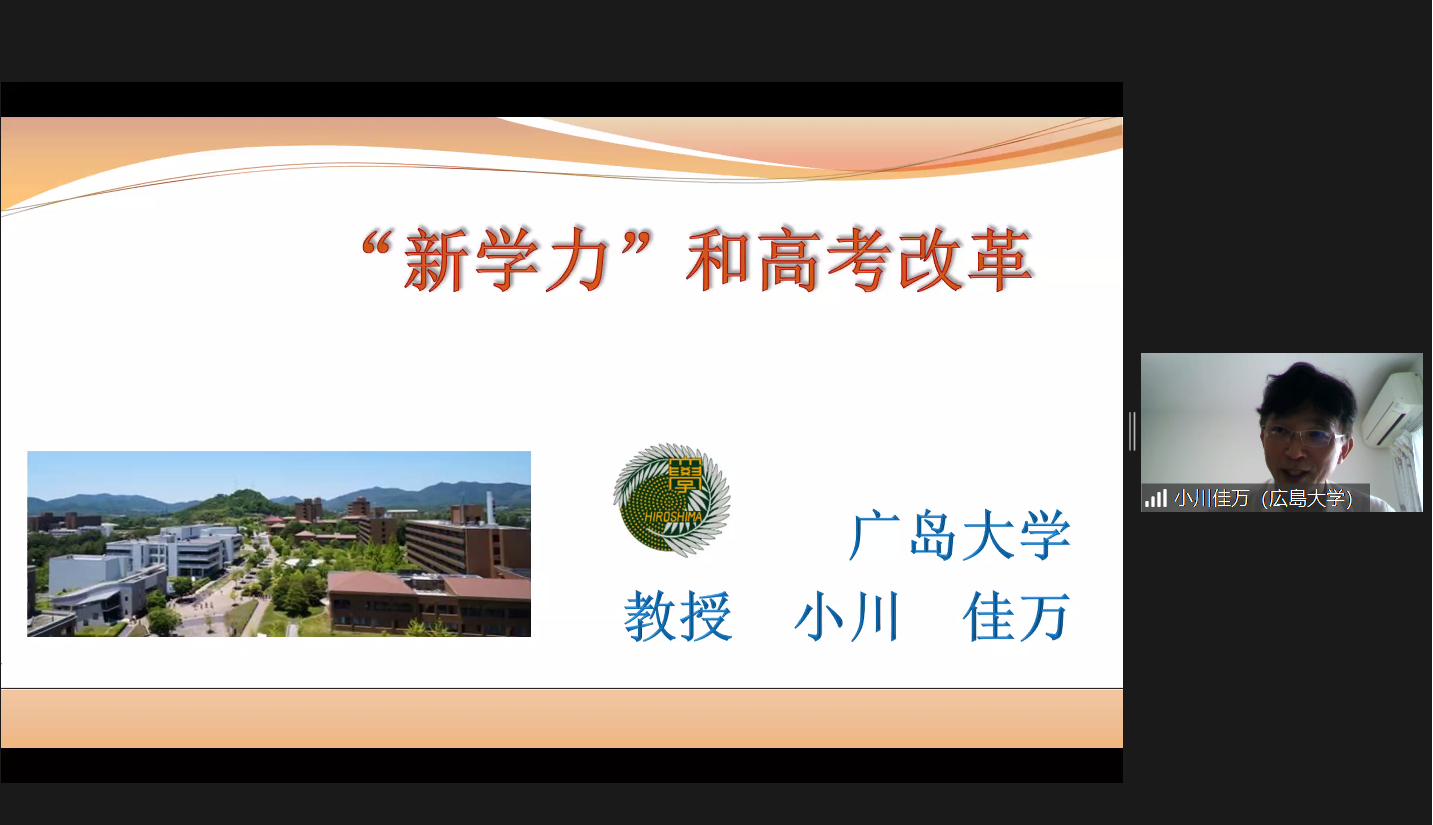 “新学力”和高考改革

學
HIROSHIMA

广岛大学
教授　小川　佳万

小川佳万（広島大学）